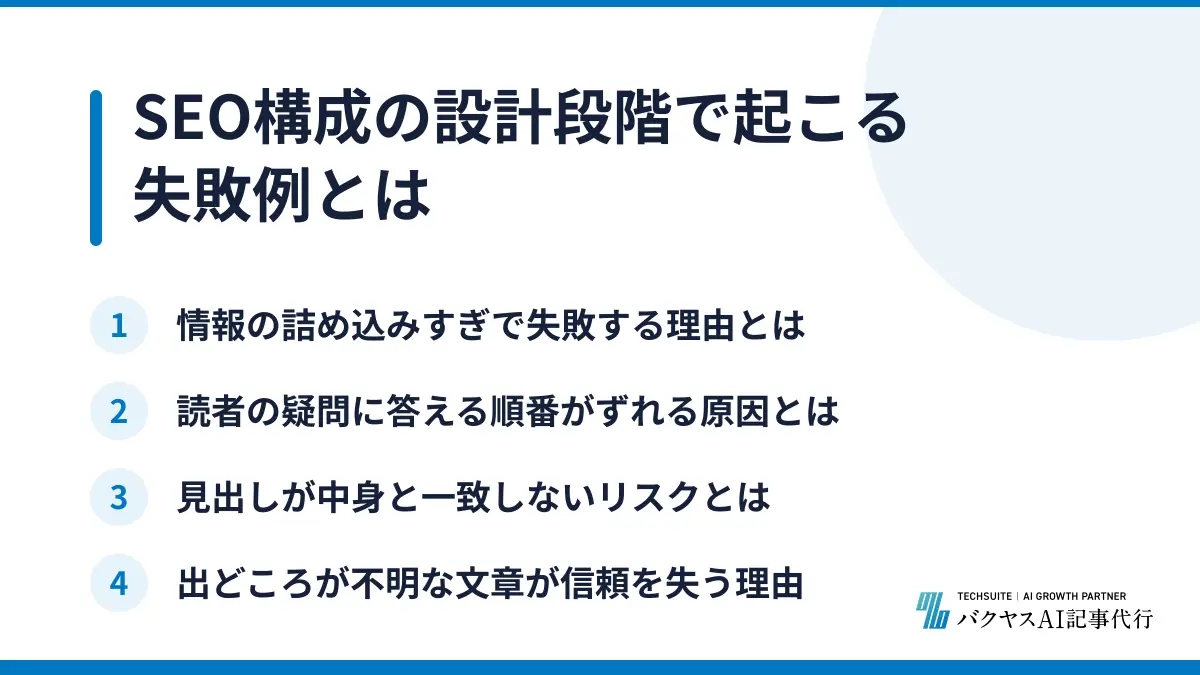 SEO構成の設計段階で起こる失敗例とは

1 情報の詰め込みすぎで失敗する理由とは

2 読者の疑問に答える順番がずれる原因とは

3 見出しが中身と一致しないリスクとは

4 出どころが不明な文章が信頼を失う理由

TECHSUITE | AI GROWTH PARTNER
バクヤスAI記事代行